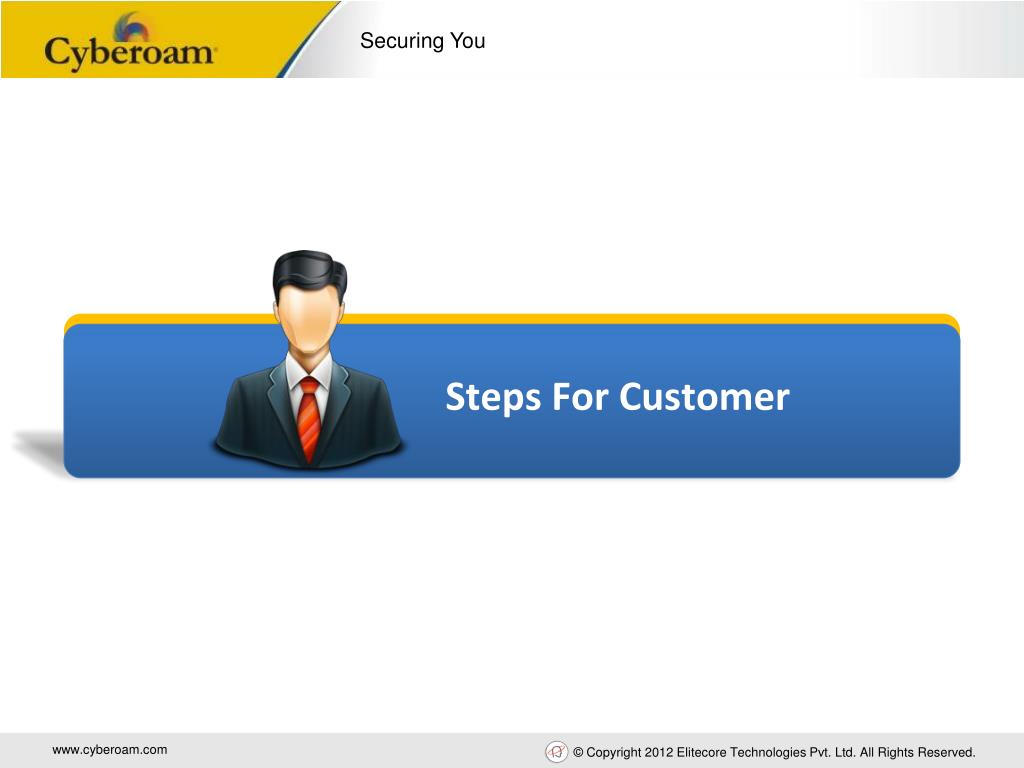 Cyberoam

Securing You

Steps For Customer

www.cyberoam.com

© Copyright 2012 Elitecore Technologies Pvt. Ltd. All Rights Reserved.